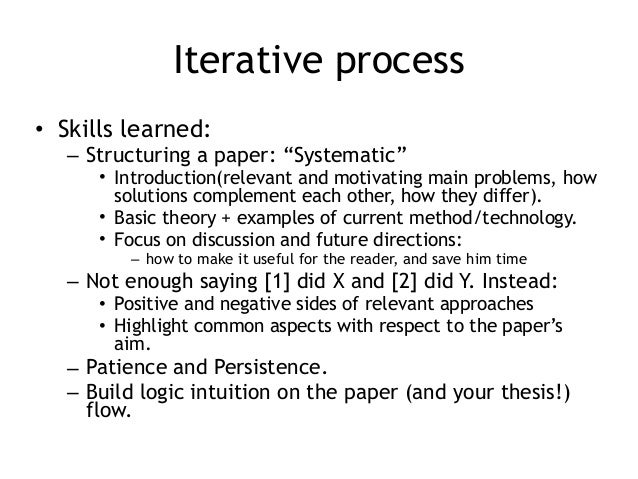 Iterative process

• Skills learned:
  – Structuring a paper: “Systematic”
    • Introduction(relevant and motivating main problems, how solutions complement each other, how they differ).
    • Basic theory + examples of current method/technology.
    • Focus on discussion and future directions:
      – how to make it useful for the reader, and save him time
  – Not enough saying [1] did X and [2] did Y. Instead:
    • Positive and negative sides of relevant approaches
    • Highlight common aspects with respect to the paper’s aim.
  – Patience and Persistence.
  – Build logic intuition on the paper (and your thesis!) flow.